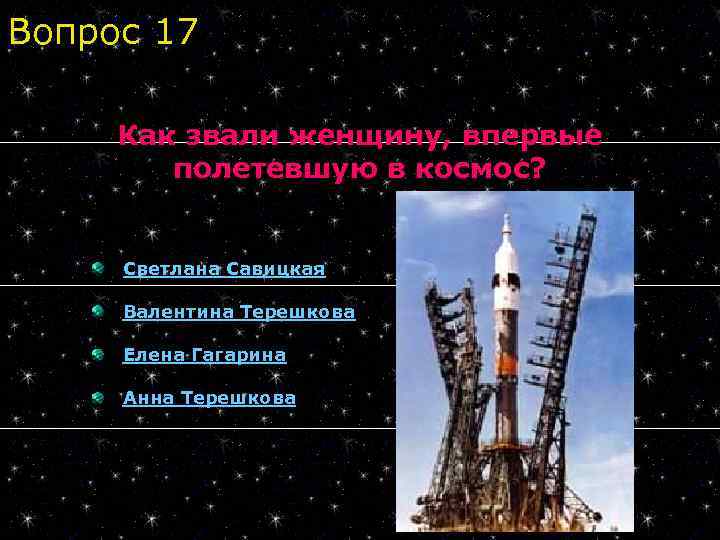 Вопрос 17

Как звали женщину, впервые полетевшую в космос?

Светлана Савицкая

Валентина Терешкова

Елена Гагарина

Анна Терешкова